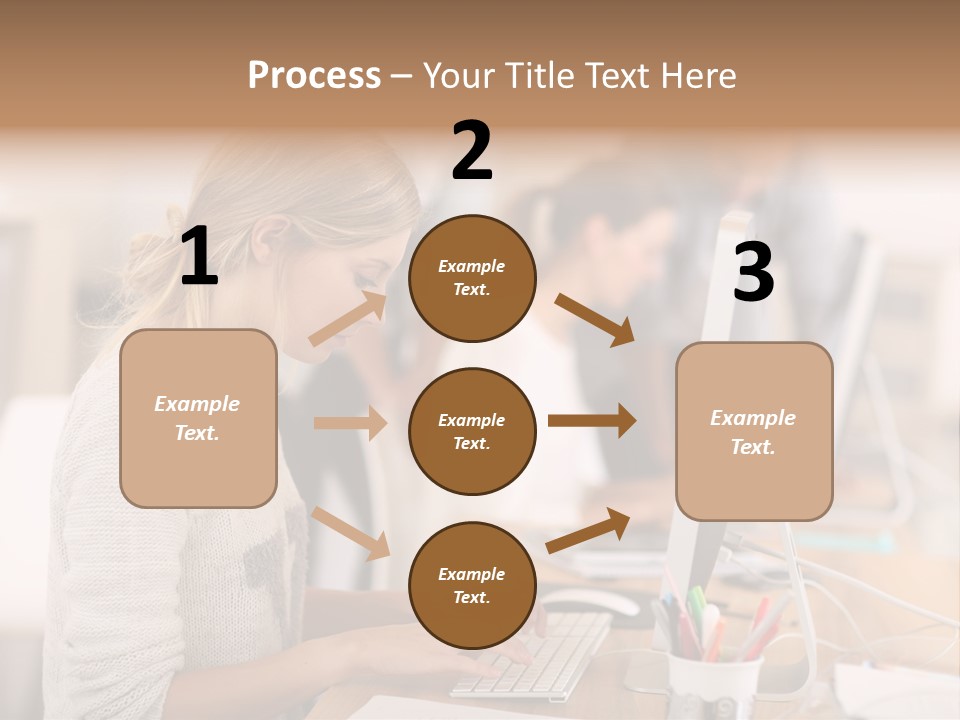 Process – Your Title Text Here

1

Example Text.

2

Example Text.

Example Text.

Example Text.

3

Example Text.